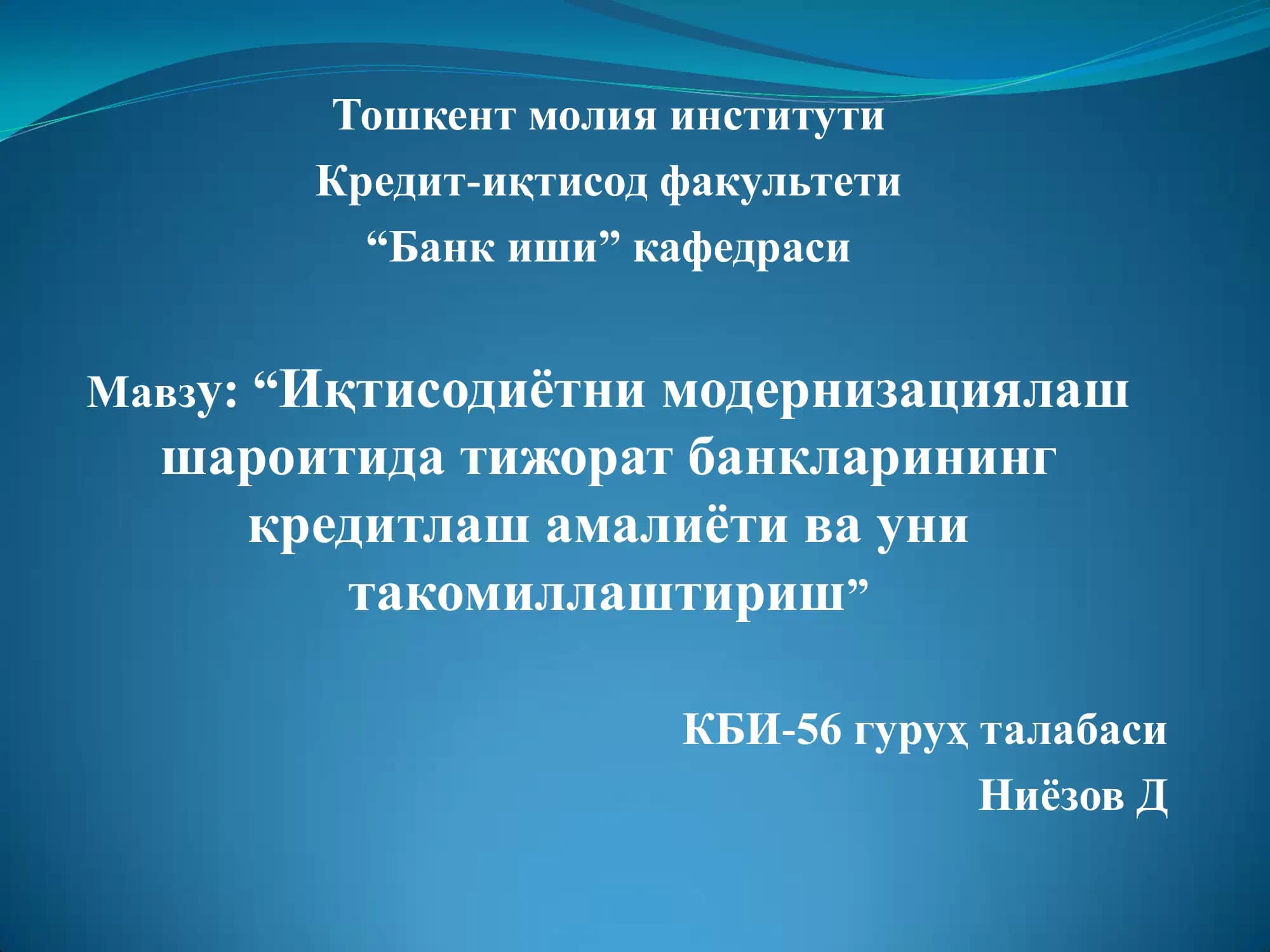 Тошкент молия институти
Кредит-иқтисод факультети
“Банк иши” кафедраси

Мавзу: “Иқтисодиётни модернизациялаш шароитида тижорат банкларининг кредитлаш амалиёти ва уни такомиллаштириш”

КБИ-56 гуруҳ талабаси
Ниёзов Д